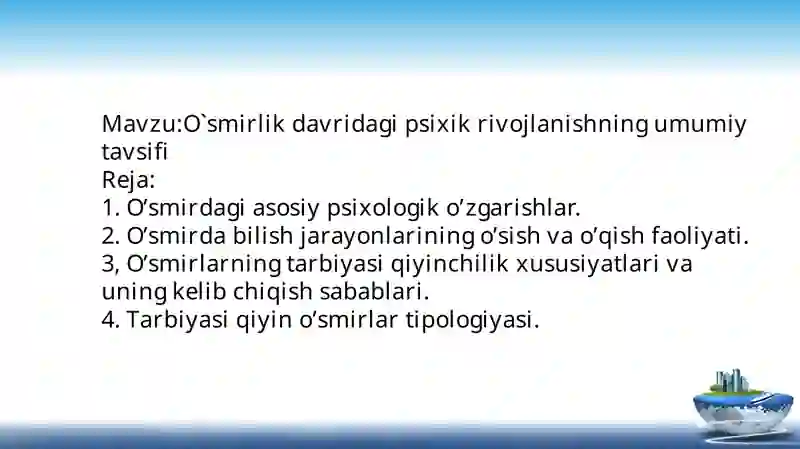 Mavzu:O`smirlik davridagi psixik rivojlanishning umumiy tavsifi
Reja:
1. O’smirdagi asosiy psixologik o’zgarishlar.
2. O’smirda bilish jarayonlarining o’sish va o’qish faoliyati.
3, O’smirlarning tarbiyasi qiyinchilik xususiyatlari va uning kelib chiqish sabablari.
4. Tarbiyasi qiyin o’smirlar tipologiyasi.